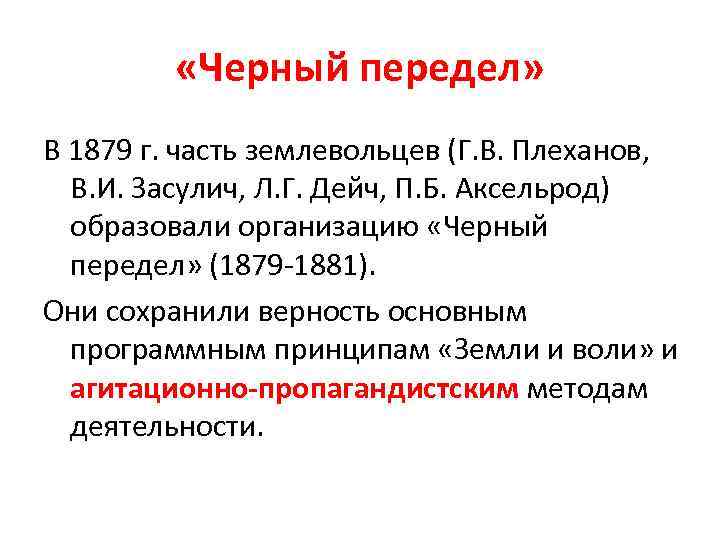 «Черный передел»

В 1879 г. часть землевольцев (Г.В. Плеханов, В.И. Засулич, Л.Г. Дейч, П.Б. Аксельрод) образовали организацию «Черный передел» (1879-1881).

Они сохранили верность основным программным принципам «Земли и воли» и агитационно-пропагандистским методам деятельности.